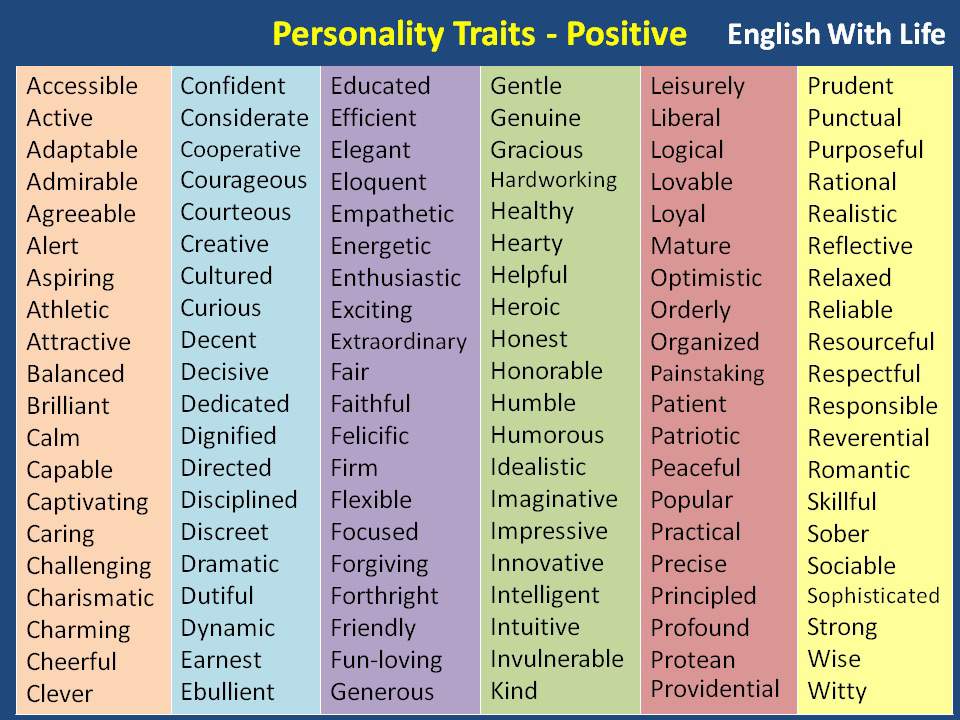 Personality Traits - Positive

English With Life

Accessible
Active
Adaptable
Admirable
Agreeable
Alert
Aspiring
Athletic
Attractive
Balanced
Brilliant
Calm
Capable
Captivating
Caring
Challenging
Charismatic
Charming
Cheerful
Clever

Confident
Considerate
Cooperative
Courageous
Courteous
Creative
Cultured
Curious
Decent
Decisive
Dedicated
Dignified
Directed
Disciplined
Discreet
Dramatic
Dutiful
Dynamic
Earnest
Ebullient

Educated
Efficient
Elegant
Eloquent
Empathetic
Energetic
Enthusiastic
Exciting
Extraordinary
Fair
Faithful
Felicific
Firm
Flexible
Focused
Forgiving
Forthright
Friendly
Fun-loving
Generous

Gentle
Genuine
Gracious
Hardworking
Healthy
Hearty
Helpful
Heroic
Honest
Honorable
Humble
Humorous
Idealistic
Imaginative
Impressive
Innovative
Intelligent
Intuitive
Invulnerable
Kind

Leisurely
Liberal
Logical
Lovable
Loyal
Mature
Optimistic
Orderly
Organized
Painstaking
Patient
Patriotic
Peaceful
Popular
Practical
Precise
Principled
Profound
Protean
Providential

Prudent
Punctual
Purposeful
Rational
Realistic
Reflective
Relaxed
Reliable
Resourceful
Respectful
Responsible
Reverential
Romantic
Skillful
Sober
Sociable
Sophisticated
Strong
Wise
Witty